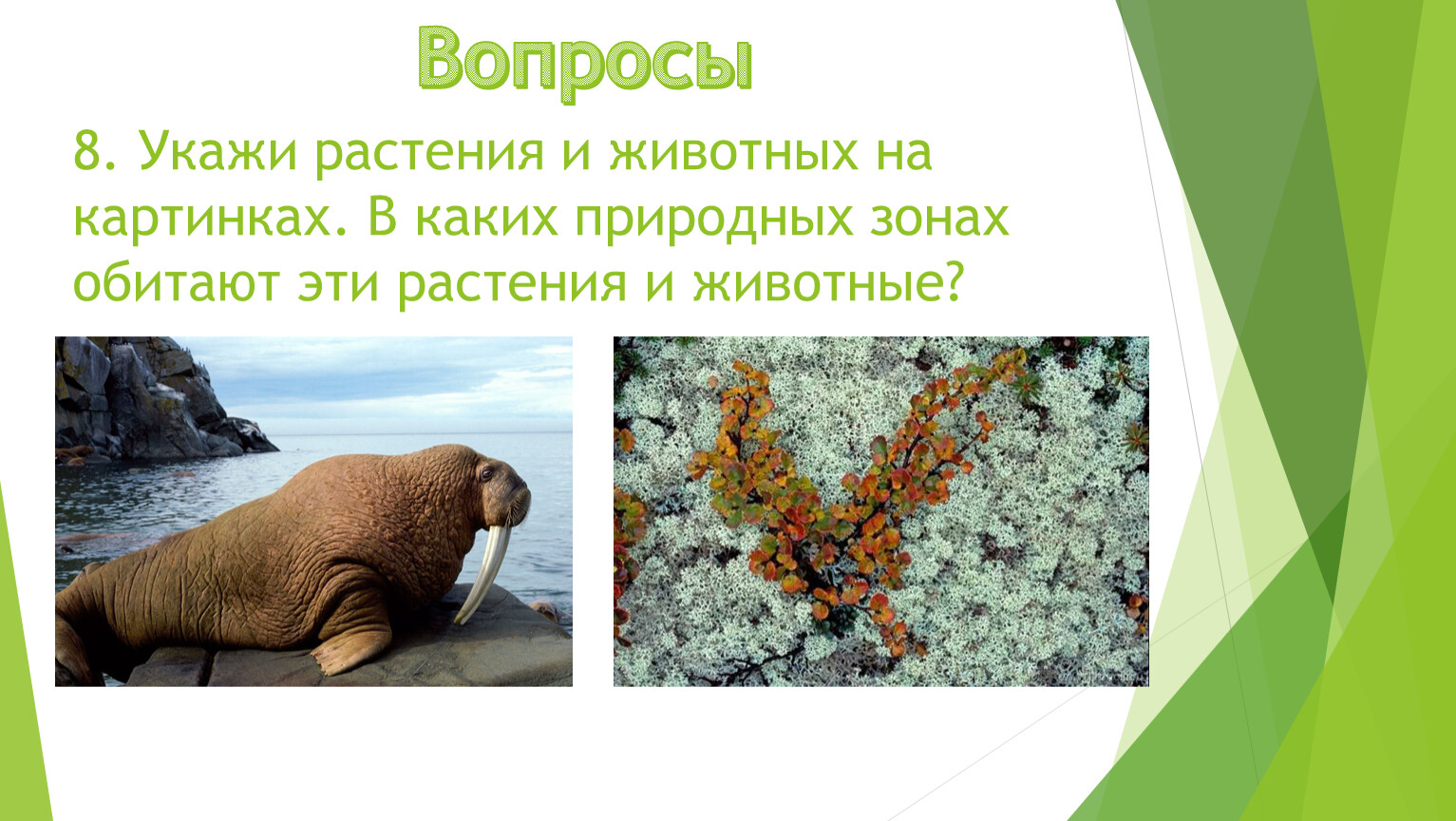 Вопросы

8. Укажи растения и животных на картинках. В каких природных зонах обитают эти растения и животные?